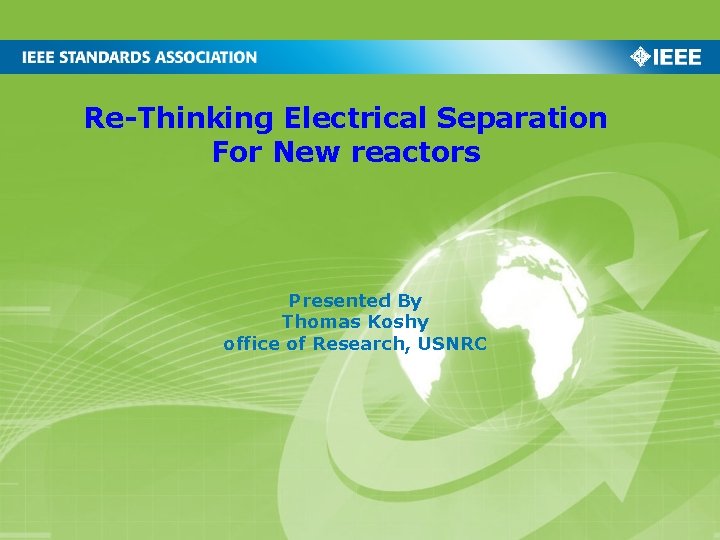 IEEE STANDARDS ASSOCIATION

IEEE

Re-Thinking Electrical Separation For New reactors

Presented By
Thomas Koshy
office of Research, USNRC